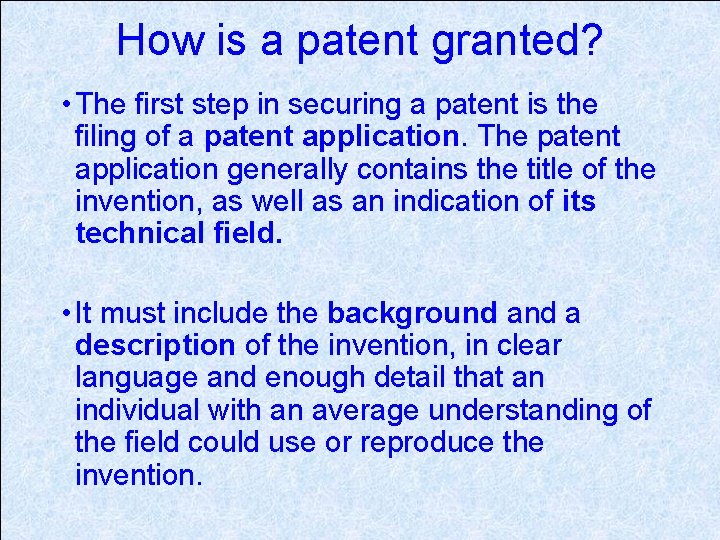 How is a patent granted?

• The first step in securing a patent is the filing of a patent application. The patent application generally contains the title of the invention, as well as an indication of its technical field.

• It must include the background and a description of the invention, in clear language and enough detail that an individual with an average understanding of the field could use or reproduce the invention.